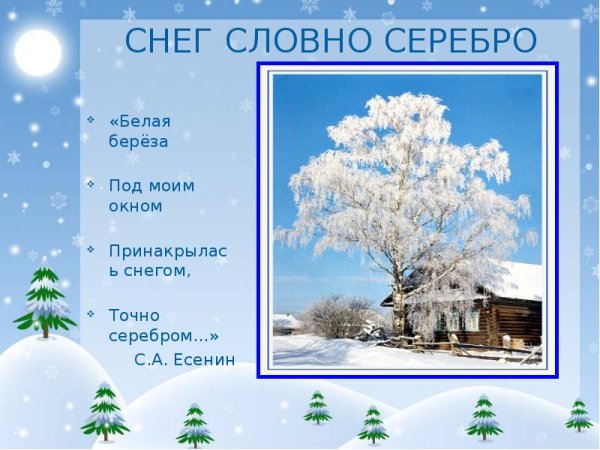 СНЕГ СЛОВНО СЕРЕБРО

❖ «Белая берёза

❖ Под моим окном

❖ Принакрылась снегом,

❖ Точно серебром…»

С.А. Есенин